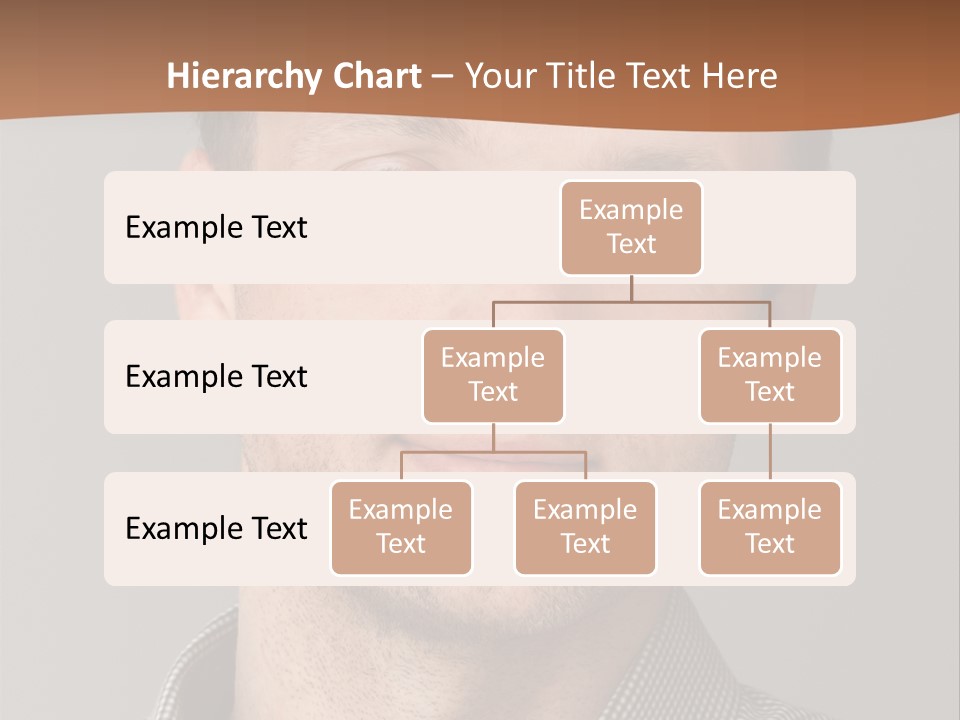 Hierarchy Chart – Your Title Text Here

Example Text

Example Text

Example Text

Example Text

Example Text

Example Text

Example Text

Example Text

Example Text